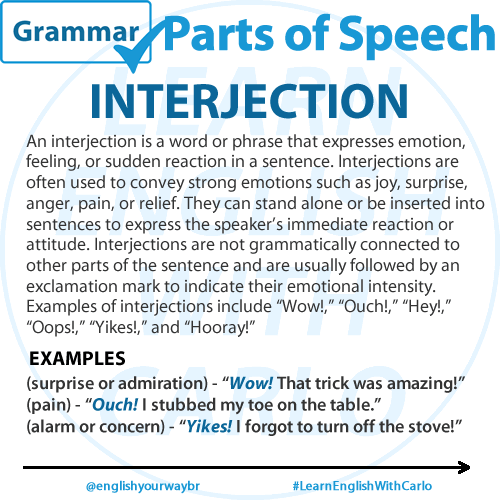 Grammar Parts of Speech

INTERJECTION

An interjection is a word or phrase that expresses emotion, feeling, or sudden reaction in a sentence. Interjections are often used to convey strong emotions such as joy, surprise, anger, pain, or relief. They can stand alone or be inserted into sentences to express the speaker's immediate reaction or attitude. Interjections are not grammatically connected to other parts of the sentence and are usually followed by an exclamation mark to indicate their emotional intensity. Examples of interjections include "Wow!," "Ouch!," "Hey!," "Oops!," "Yikes!," and "Hooray!"

EXAMPLES
(surprise or admiration) - "Wow! That trick was amazing!"
(pain) - "Ouch! I stubbed my toe on the table."
(alarm or concern) - "Yikes! I forgot to turn off the stove!"

@englishyourwaybr #LearnEnglishWithCarlo

LEARN ENGLISH WITH CARLO